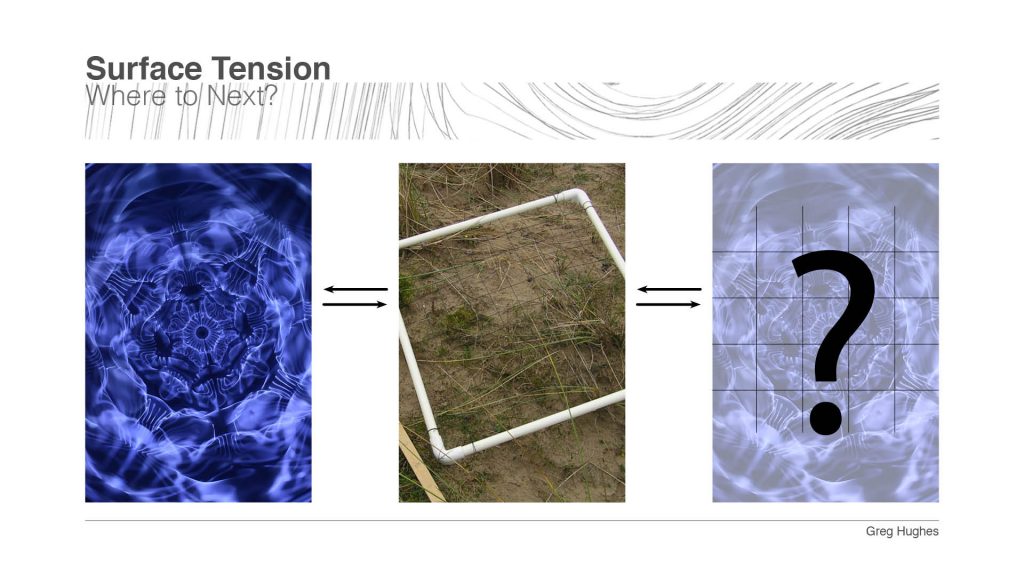 Surface Tension
Where to Next?

?

Greg Hughes